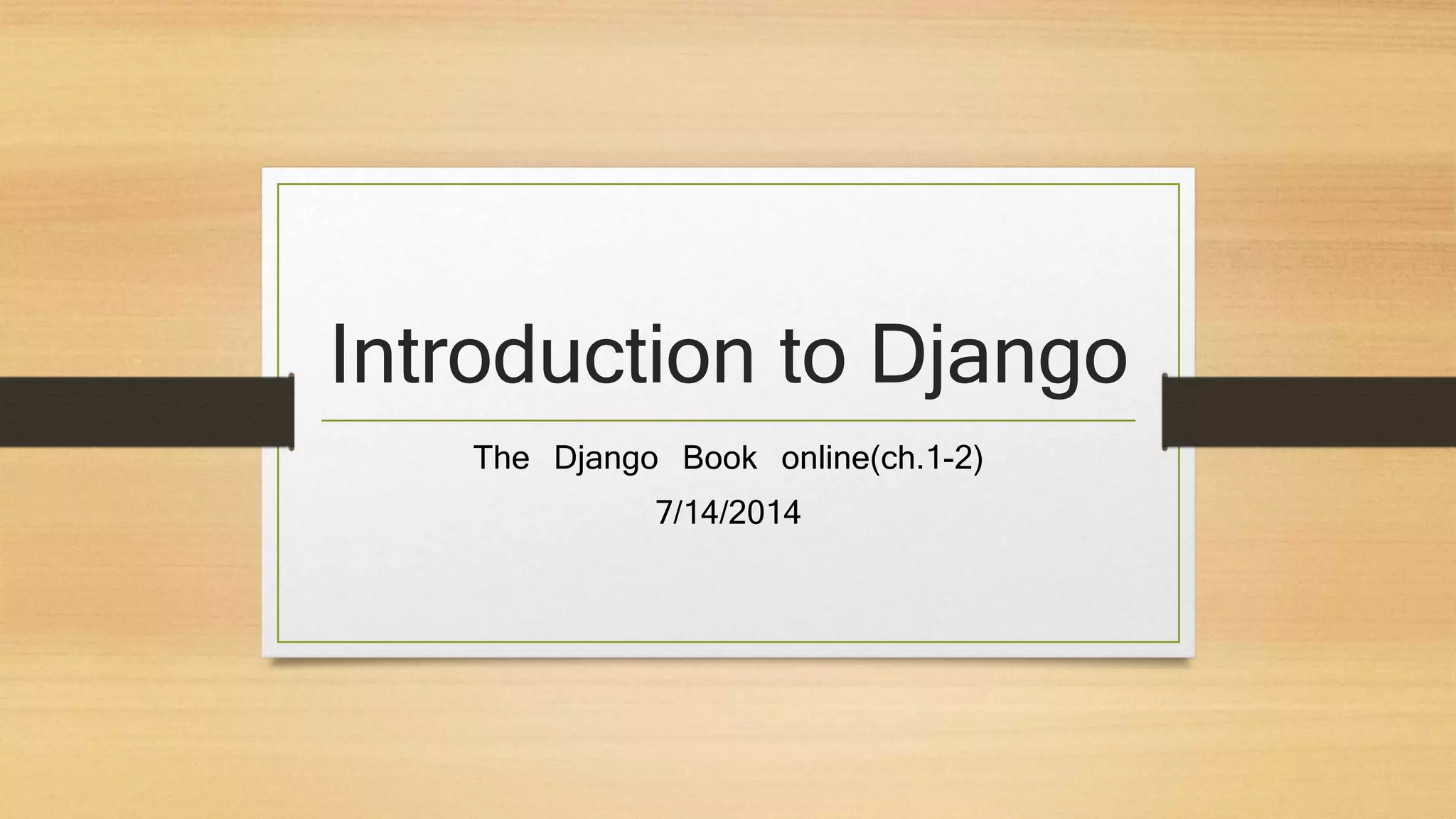 Introduction to Django

The Django Book online(ch.1-2)
7/14/2014